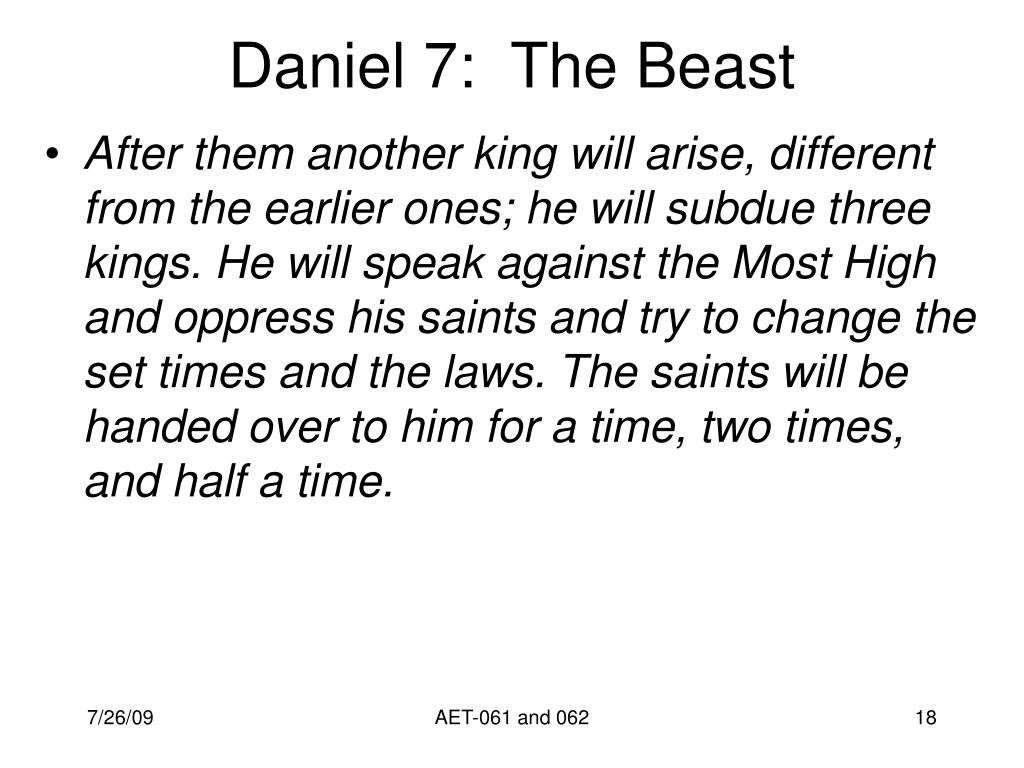 Daniel 7:  The Beast

• After them another king will arise, different from the earlier ones; he will subdue three kings. He will speak against the Most High and oppress his saints and try to change the set times and the laws. The saints will be handed over to him for a time, two times, and half a time.

7/26/09

AET-061 and 062

18